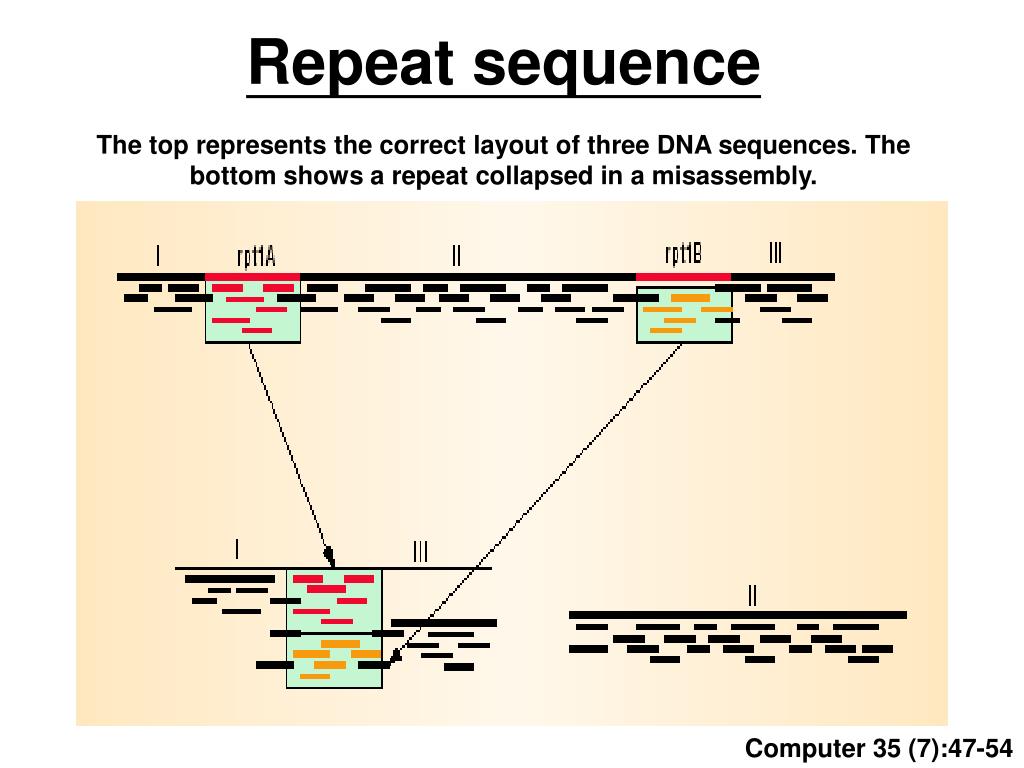 Repeat sequence

The top represents the correct layout of three DNA sequences. The bottom shows a repeat collapsed in a misassembly.

I rpt1A II rpt1B III

I III

II

Computer 35 (7):47-54